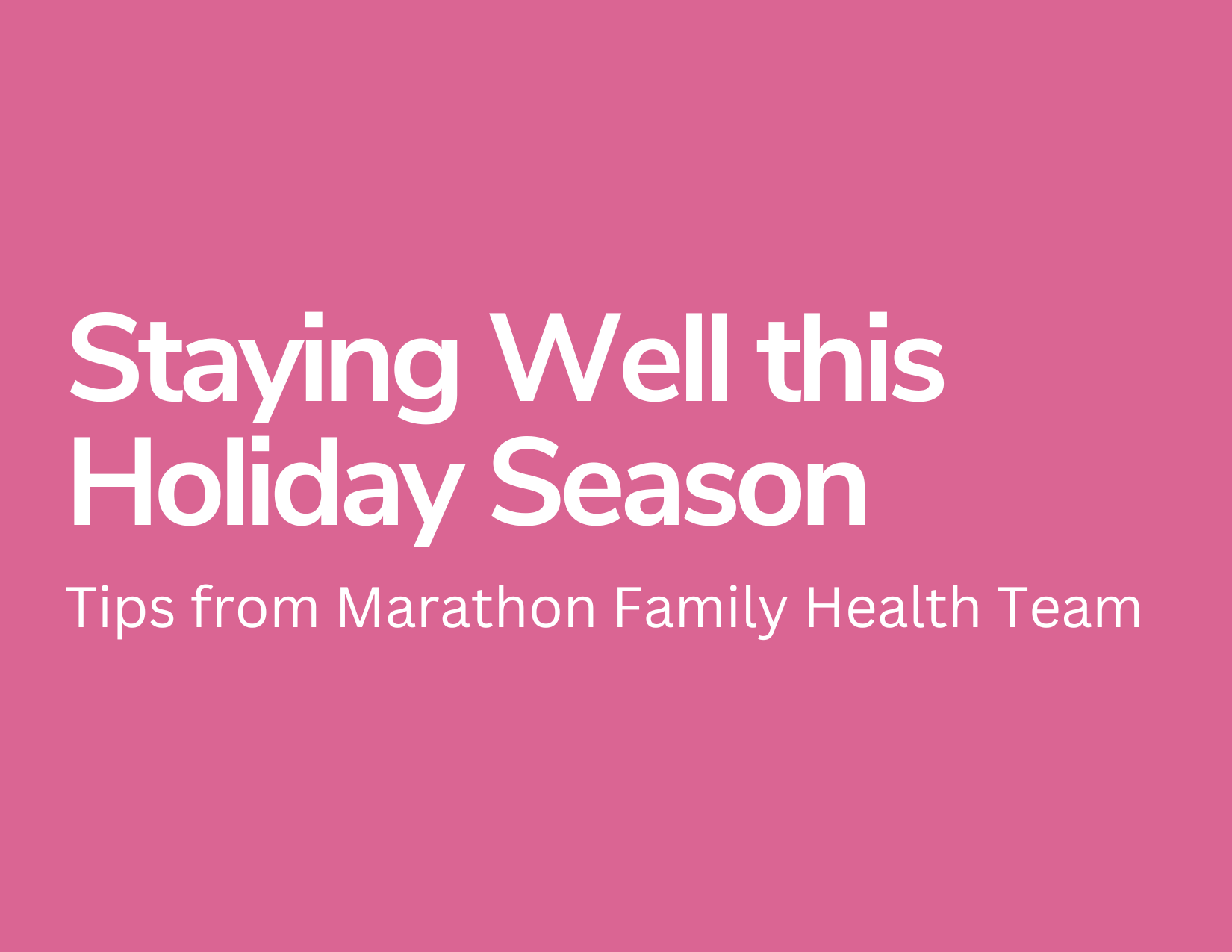 Staying Well this Holiday Season

Tips from Marathon Family Health Team